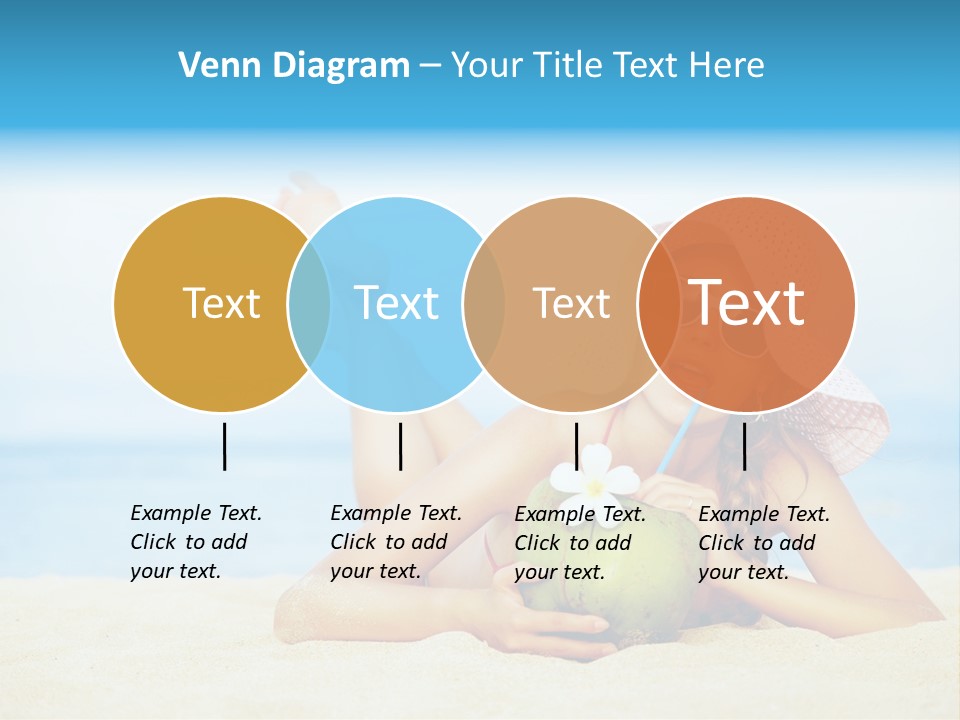 Venn Diagram – Your Title Text Here

Text

Text

Text

Text

Example Text. Click to add your text.

Example Text. Click to add your text.

Example Text. Click to add your text.

Example Text. Click to add your text.